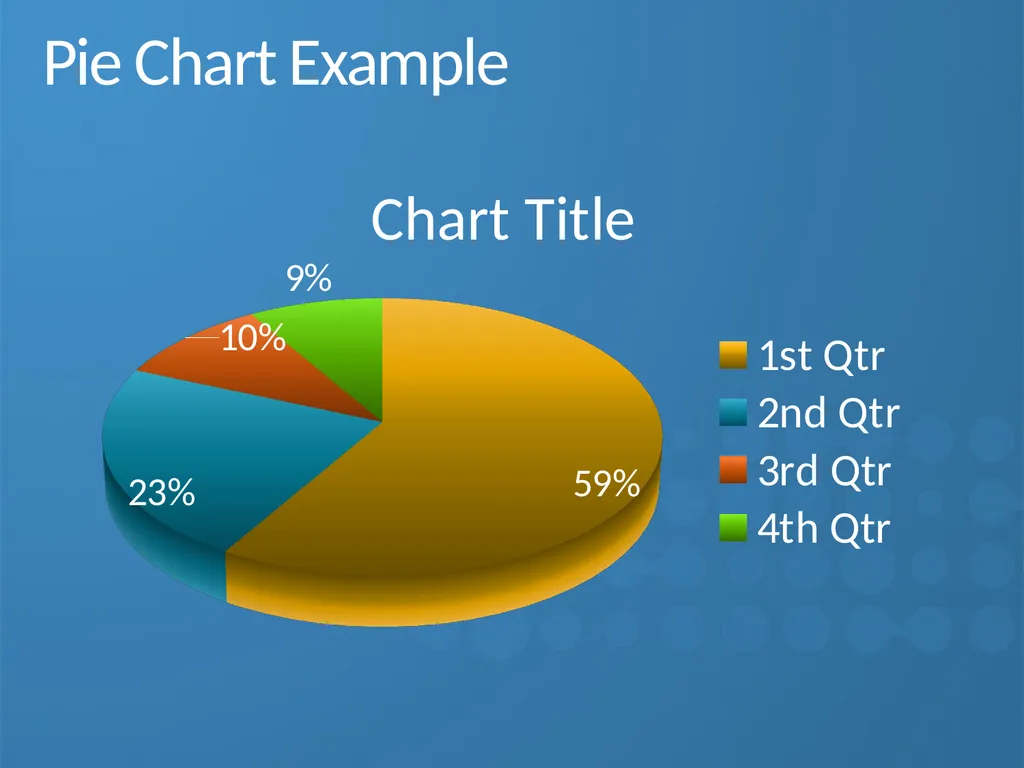 Pie Chart Example

Chart Title

9%

10%

23%

59%

1st Qtr
2nd Qtr
3rd Qtr
4th Qtr